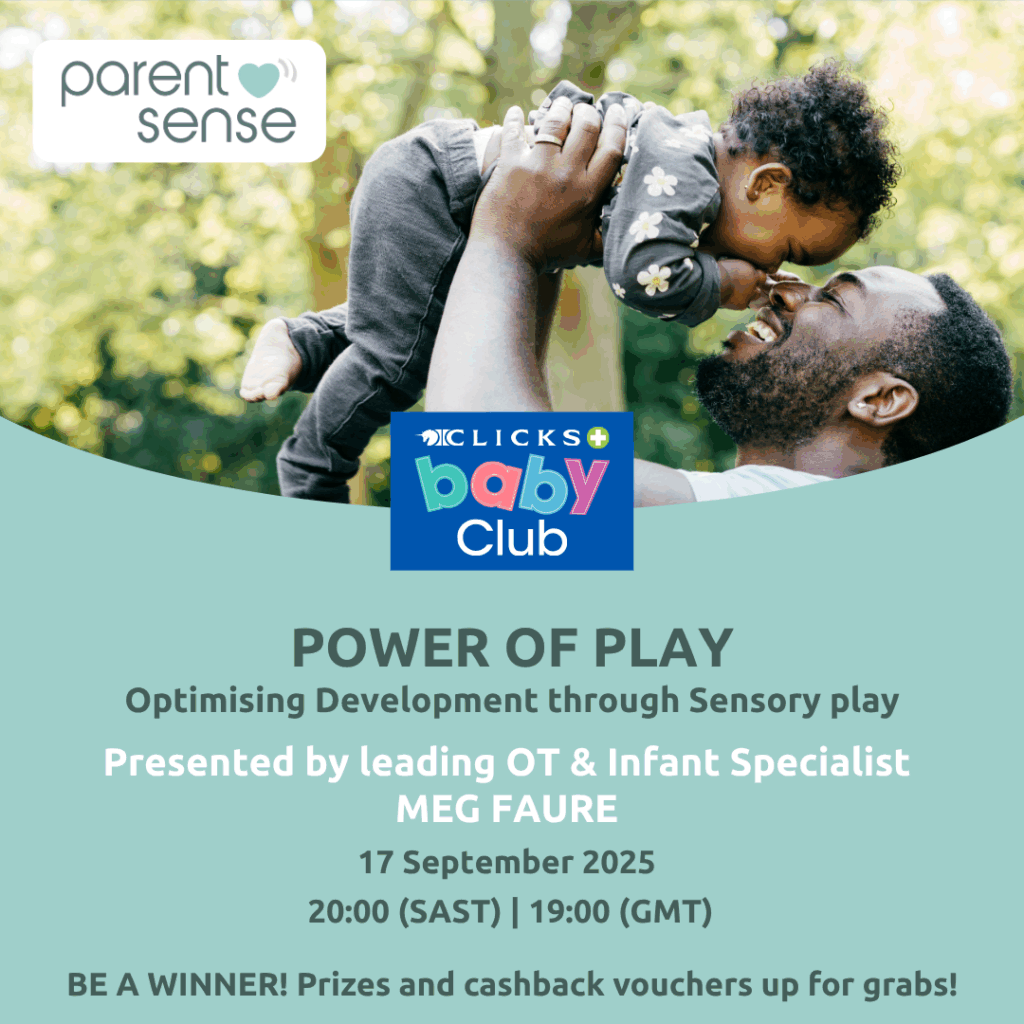 parent sense

CLICKS
baby
Club

POWER OF PLAY
Optimising Development through Sensory play

Presented by leading OT & Infant Specialist
MEG FAURE

17 September 2025
20:00 (SAST) | 19:00 (GMT)

BE A WINNER! Prizes and cashback vouchers up for grabs!